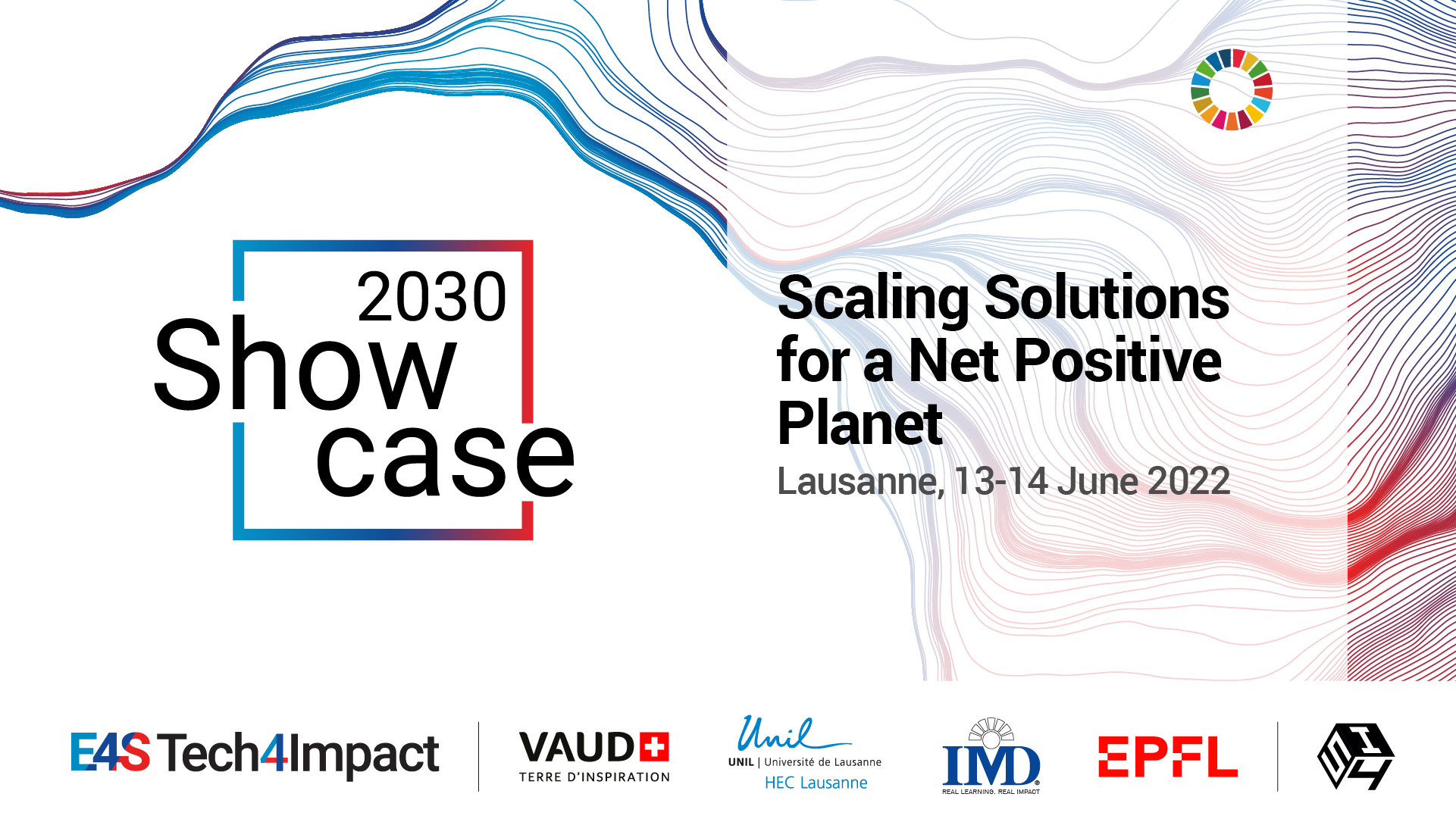 2030
Show
case

Scaling Solutions for a Net Positive Planet
Lausanne, 13-14 June 2022

E4S Tech4Impact

VAUD
TERRE D'INSPIRATION

Unil
UNIL | Université de Lausanne
HEC Lausanne

IMD
REAL LEARNING. REAL IMPACT

EPFL